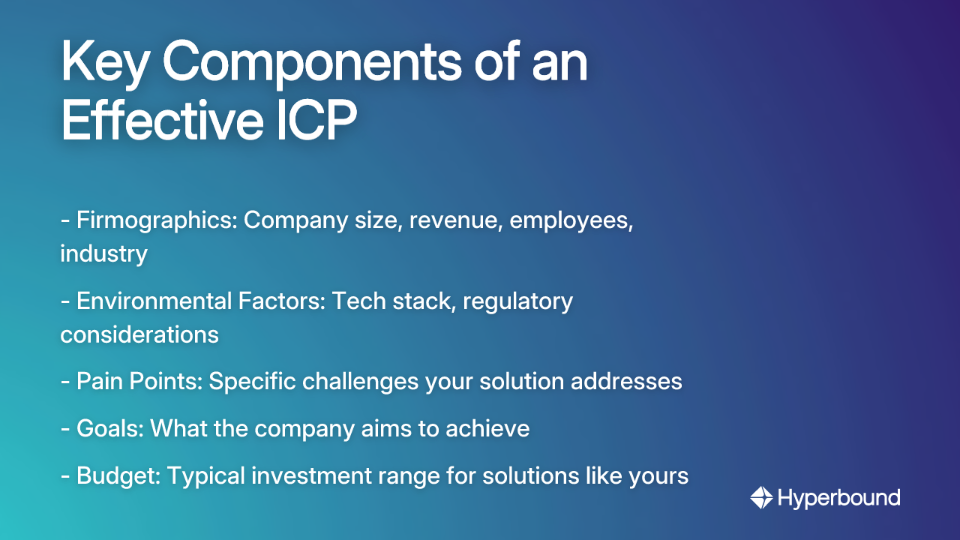 Key Components of an Effective ICP

- Firmographics: Company size, revenue, employees, industry

- Environmental Factors: Tech stack, regulatory considerations

- Pain Points: Specific challenges your solution addresses

- Goals: What the company aims to achieve

- Budget: Typical investment range for solutions like yours

Hyperbound